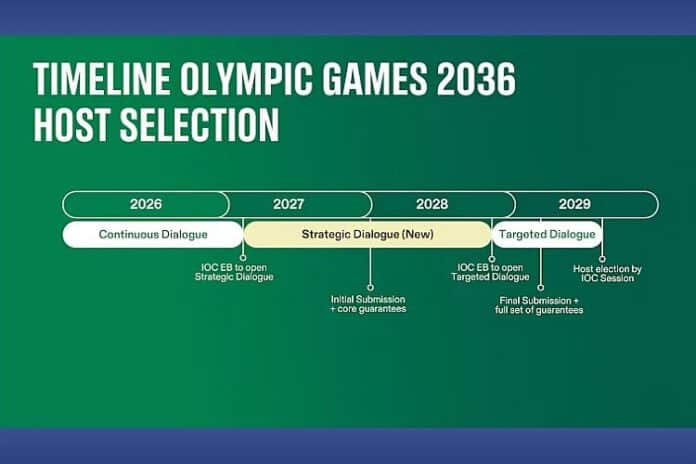 TIMELINE OLYMPIC GAMES 2036 HOST SELECTION

2026
2027
2028
2029

Continuous Dialogue
Strategic Dialogue (New)
Targeted Dialogue

IOC EB to open Strategic Dialogue

Initial Submission + core guarantees

IOC EB to open Targeted Dialogue

Final Submission + full set of guarantees

Host election by IOC Session